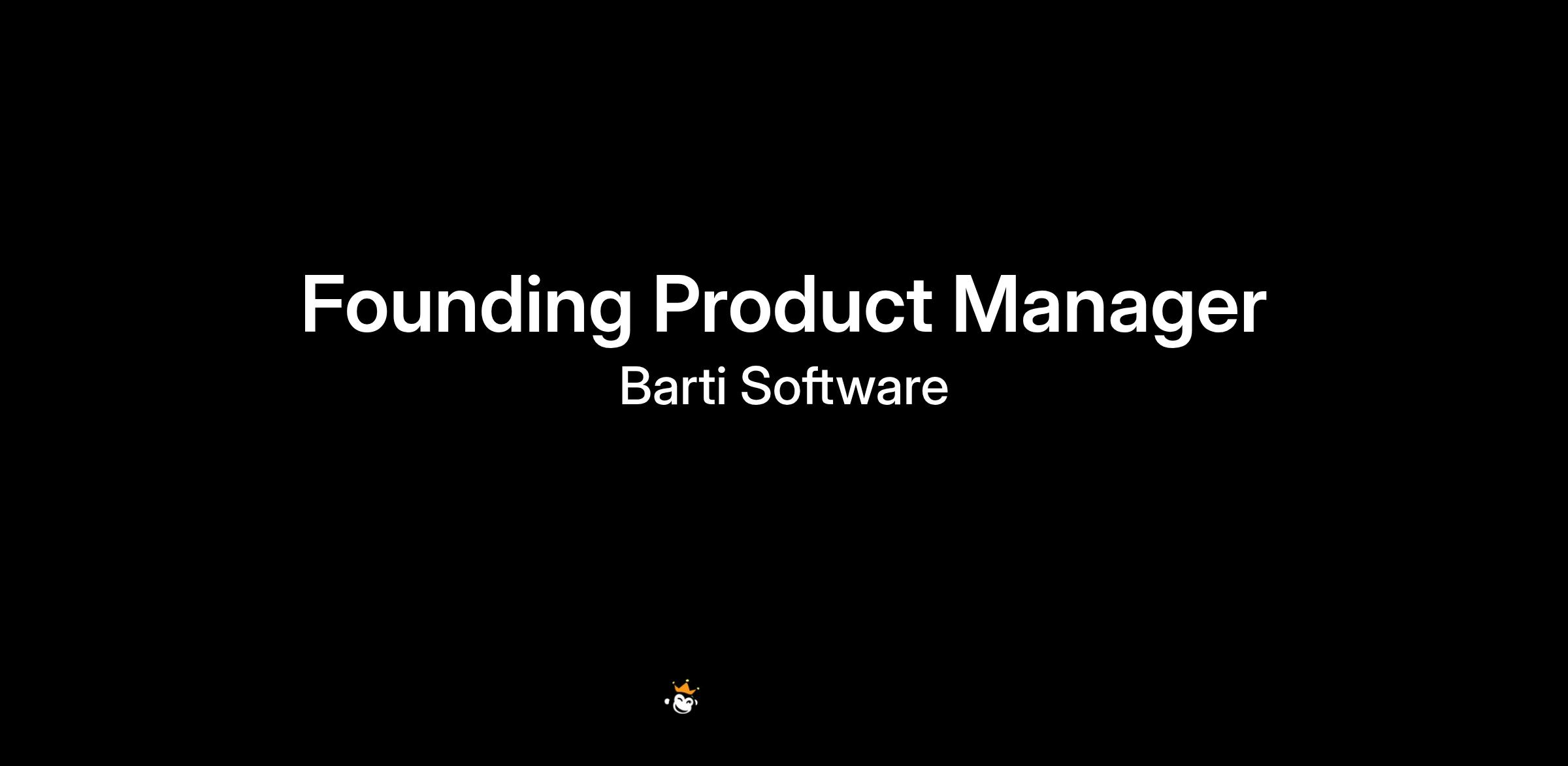 Founding Product Manager
Barti Software